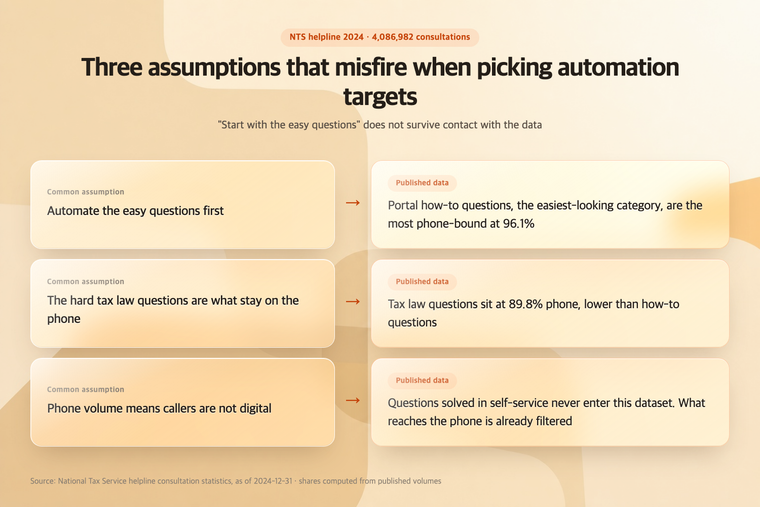 NTS helpline 2024 · 4,086,982 consultations

Three assumptions that misfire when picking automation targets

"Start with the easy questions" does not survive contact with the data

Common assumption
Automate the easy questions first

→

Published data
Portal how-to questions, the easiest-looking category, are the most phone-bound at 96.1%

Common assumption
The hard tax law questions are what stay on the phone

→

Published data
Tax law questions sit at 89.8% phone, lower than how-to questions

Common assumption
Phone volume means callers are not digital

→

Published data
Questions solved in self-service never enter this dataset. What reaches the phone is already filtered

Source: National Tax Service helpline consultation statistics, as of 2024-12-31 · shares computed from published volumes